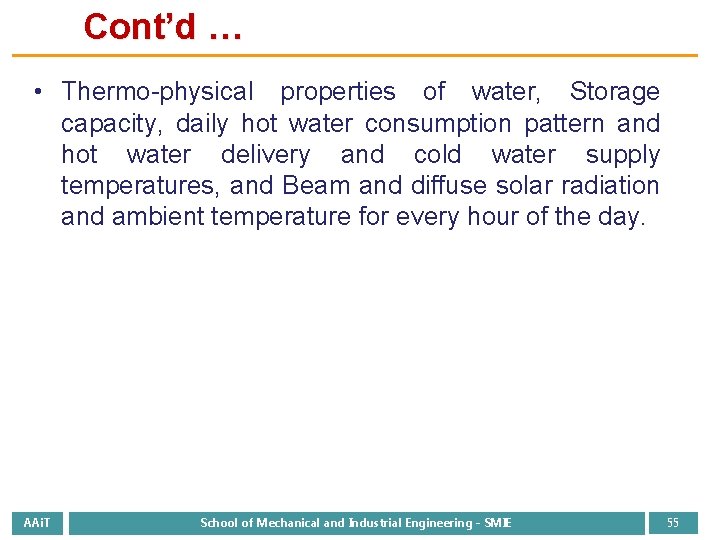 Cont'd …

• Thermo-physical properties of water, Storage capacity, daily hot water consumption pattern and hot water delivery and cold water supply temperatures, and Beam and diffuse solar radiation and ambient temperature for every hour of the day.

AAiT

School of Mechanical and Industrial Engineering - SMIE

55